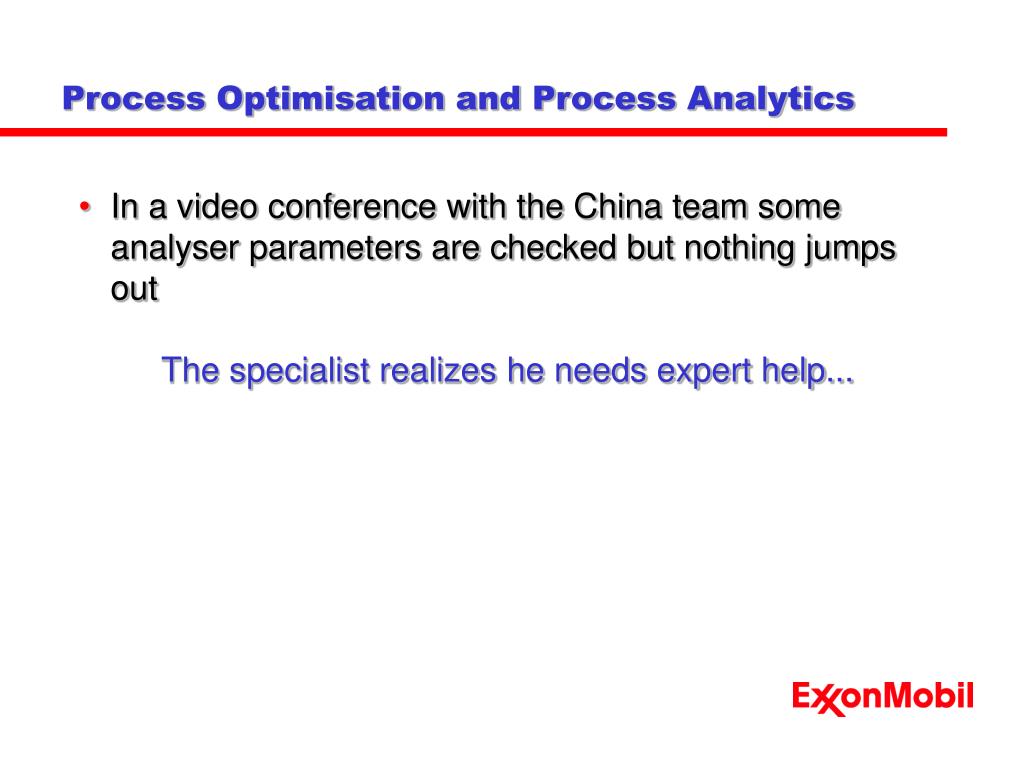 Process Optimisation and Process Analytics

• In a video conference with the China team some analyser parameters are checked but nothing jumps out

The specialist realizes he needs expert help...

ExxonMobil